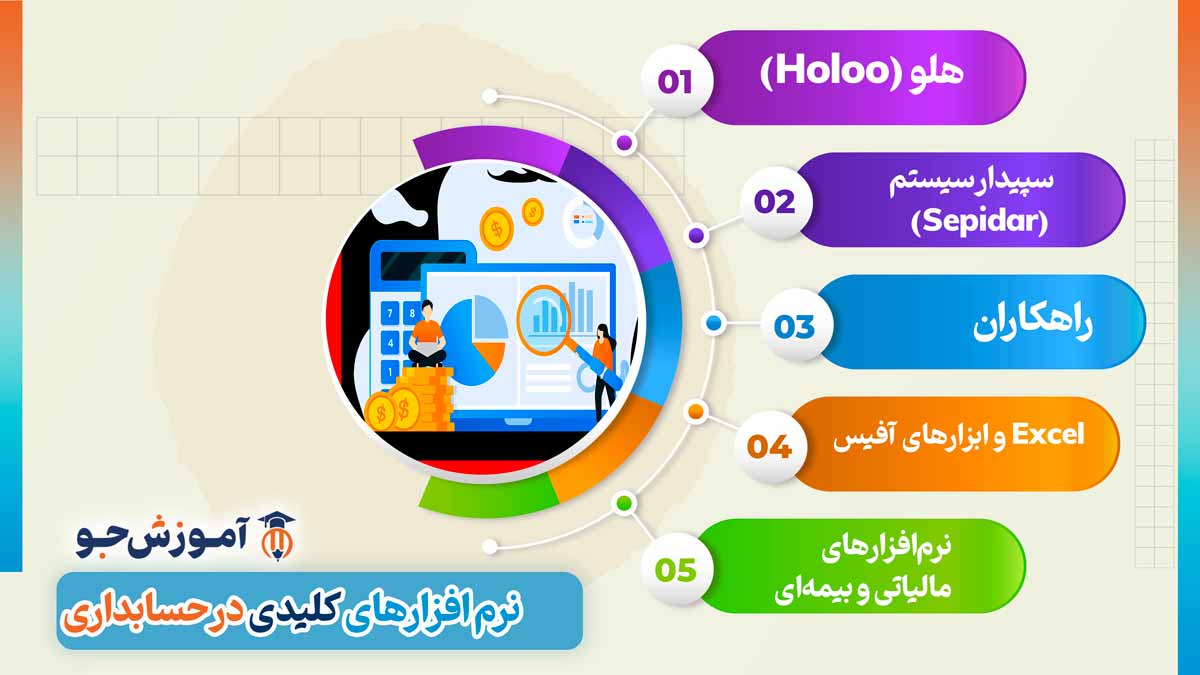 01
هلو (Holoo)

02
سپیدار سیستم (Sepidar)

03
راهکاران

04
Excel و ابزارهای آفیس

05
نرم‌افزارهای مالیاتی و بیمه‌ای

آموزش‌جو

نرم افزارهای کلیدی در حسابداری